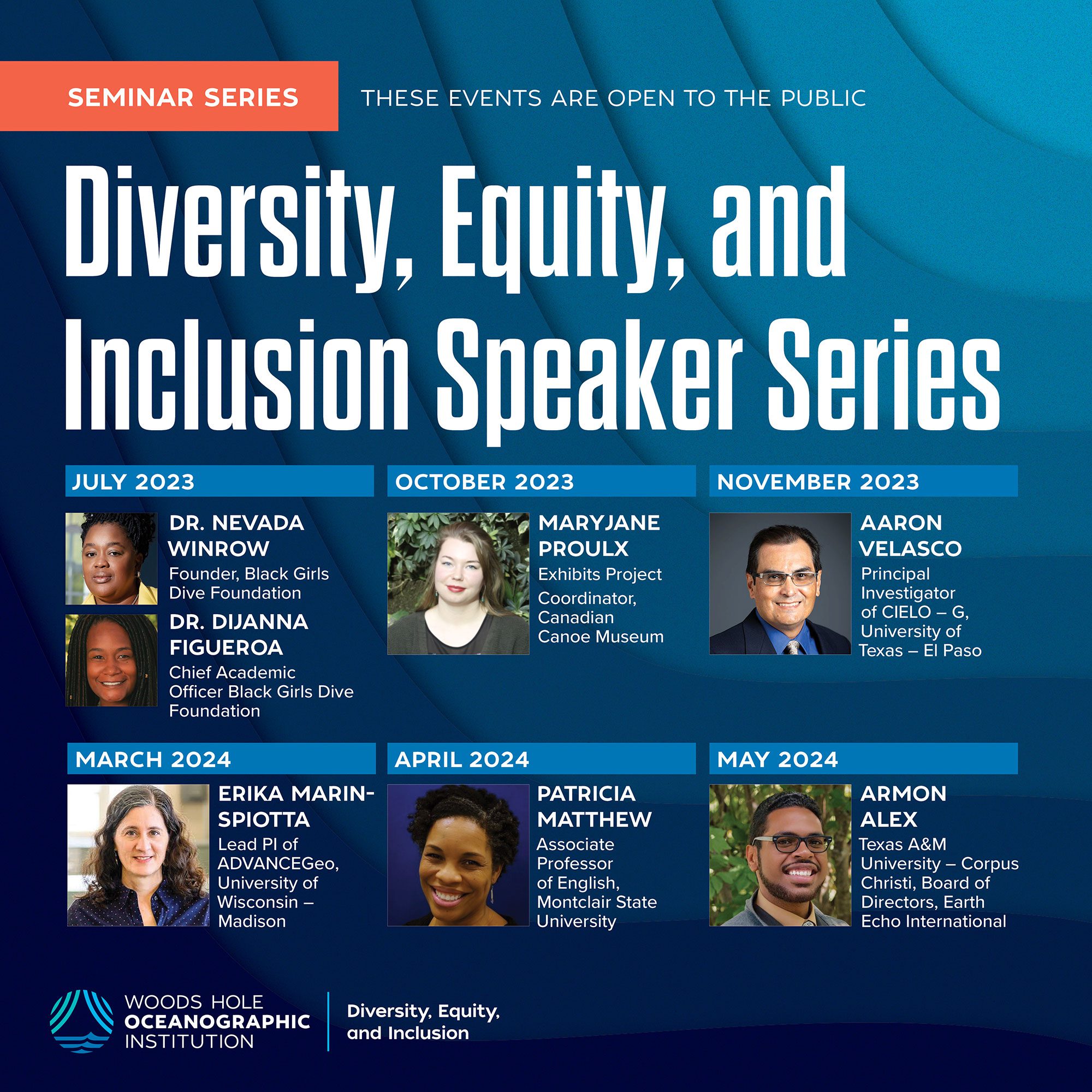 SEMINAR SERIES

THESE EVENTS ARE OPEN TO THE PUBLIC

Diversity, Equity, and Inclusion Speaker Series

JULY 2023

DR. NEVADA WINROW
Founder, Black Girls Dive Foundation

DR. DIJANNA FIGUEROA
Chief Academic Officer Black Girls Dive Foundation

OCTOBER 2023

MARYJANE PROULX
Exhibits Project Coordinator, Canadian Canoe Museum

NOVEMBER 2023

AARON VELASCO
Principal Investigator of CIELO – G, University of Texas – El Paso

MARCH 2024

ERIKA MARIN-SPIOTTA
Lead PI of ADVANCEGeo, University of Wisconsin – Madison

APRIL 2024

PATRICIA MATTHEW
Associate Professor of English, Montclair State University

MAY 2024

ARMON ALEX
Texas A&M University – Corpus Christi, Board of Directors, Earth Echo International

WOODS HOLE OCEANOGRAPHIC INSTITUTION

Diversity, Equity, and Inclusion